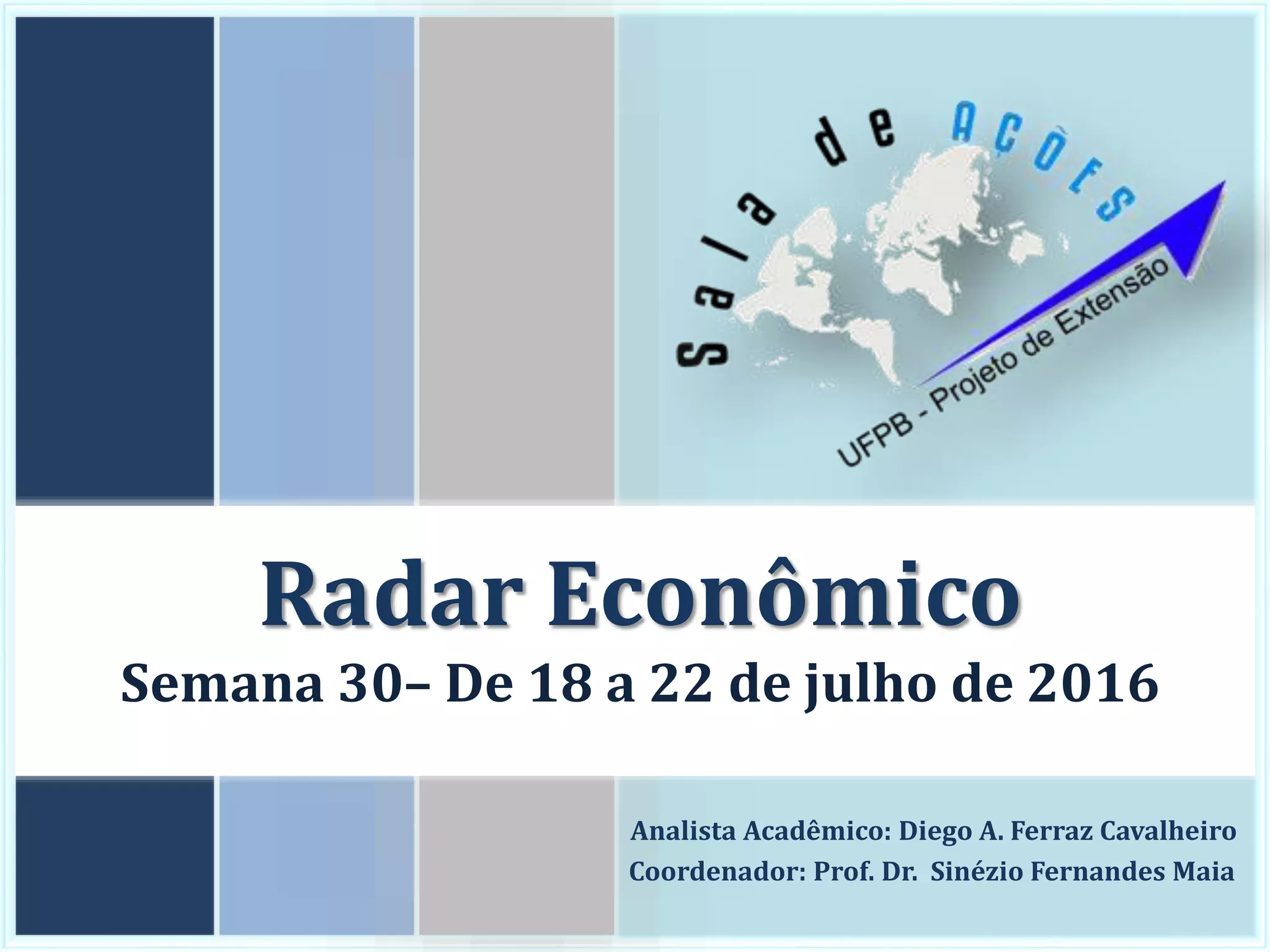 Sala de AÇÕES

UFPB - Projeto de Extensão

Radar Econômico

Semana 30– De 18 a 22 de julho de 2016

Analista Acadêmico: Diego A. Ferraz Cavalheiro
Coordenador: Prof. Dr. Sinézio Fernandes Maia